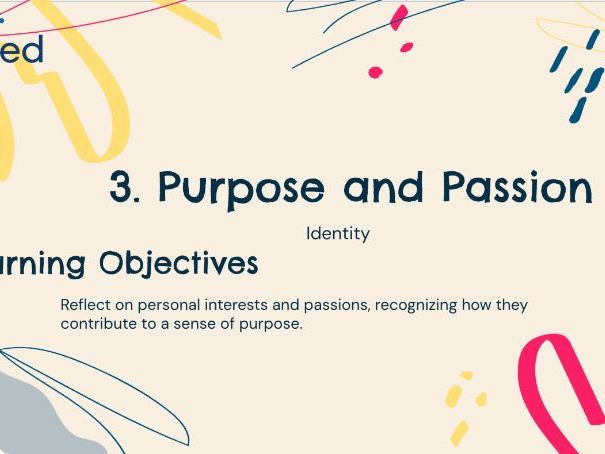 ed

3. Purpose and Passion

Identity

rning Objectives

Reflect on personal interests and passions, recognizing how they contribute to a sense of purpose.